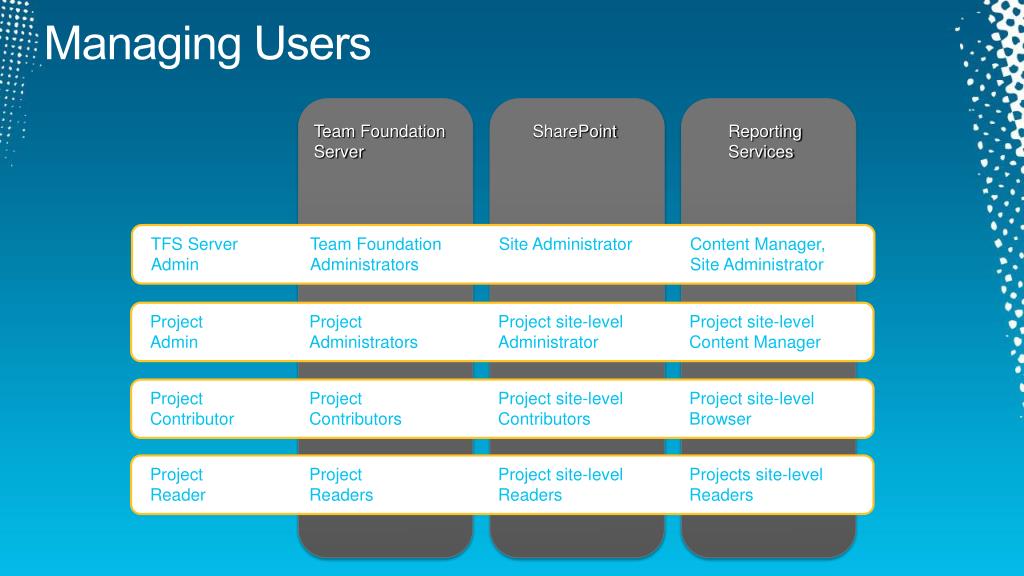 Managing Users

| | Team Foundation Server | SharePoint | Reporting Services |
|---|---|---|---|
| TFS Server Admin | Team Foundation Administrators | Site Administrator | Content Manager, Site Administrator |
| Project Admin | Project Administrators | Project site-level Administrator | Project site-level Content Manager |
| Project Contributor | Project Contributors | Project site-level Contributors | Project site-level Browser |
| Project Reader | Project Readers | Project site-level Readers | Projects site-level Readers |